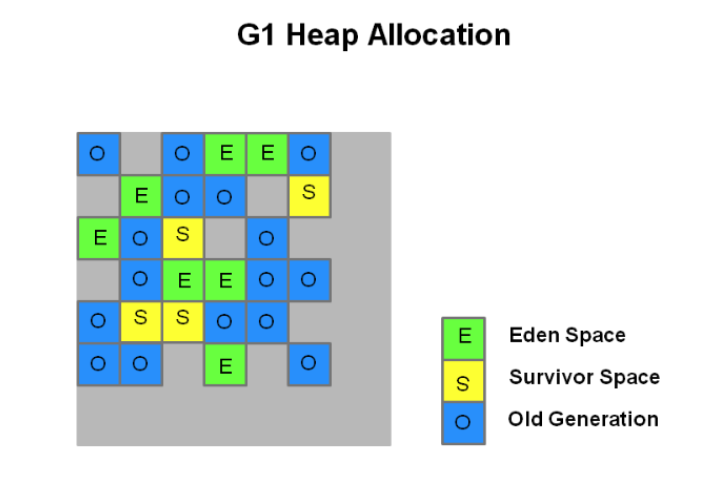 G1 Heap Allocation

O O E E O
E O O S
E O S O
O E E O O
O S S O O
O O E O

E Eden Space
S Survivor Space
O Old Generation